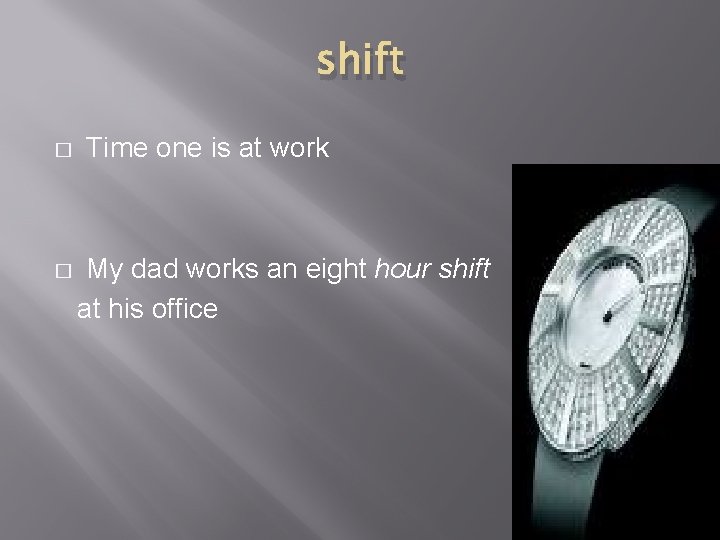 shift

□ Time one is at work

□ My dad works an eight hour shift at his office